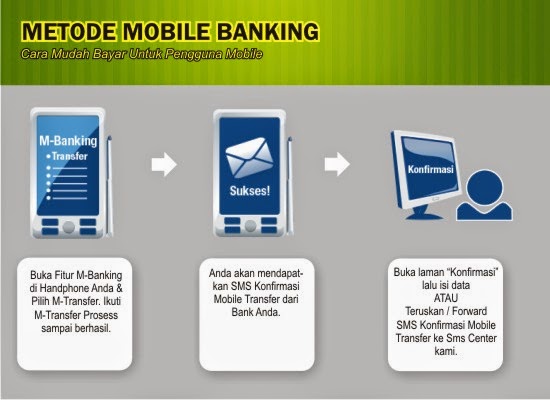 METODE MOBILE BANKING
Cara Mudah Bayar Untuk Pengguna Mobile

M-Banking
• Transfer

Sukses!

Konfirmasi

Buka Fitur M-Banking di Handphone Anda & Pilih M-Transfer. Ikuti M-Transfer Prosess sampai berhasil.

Anda akan mendapatkan SMS Konfirmasi Mobile Transfer dari Bank Anda.

Buka laman "Konfirmasi" lalu isi data
ATAU
Teruskan / Forward SMS Konfirmasi Mobile Transfer ke Sms Center kami.